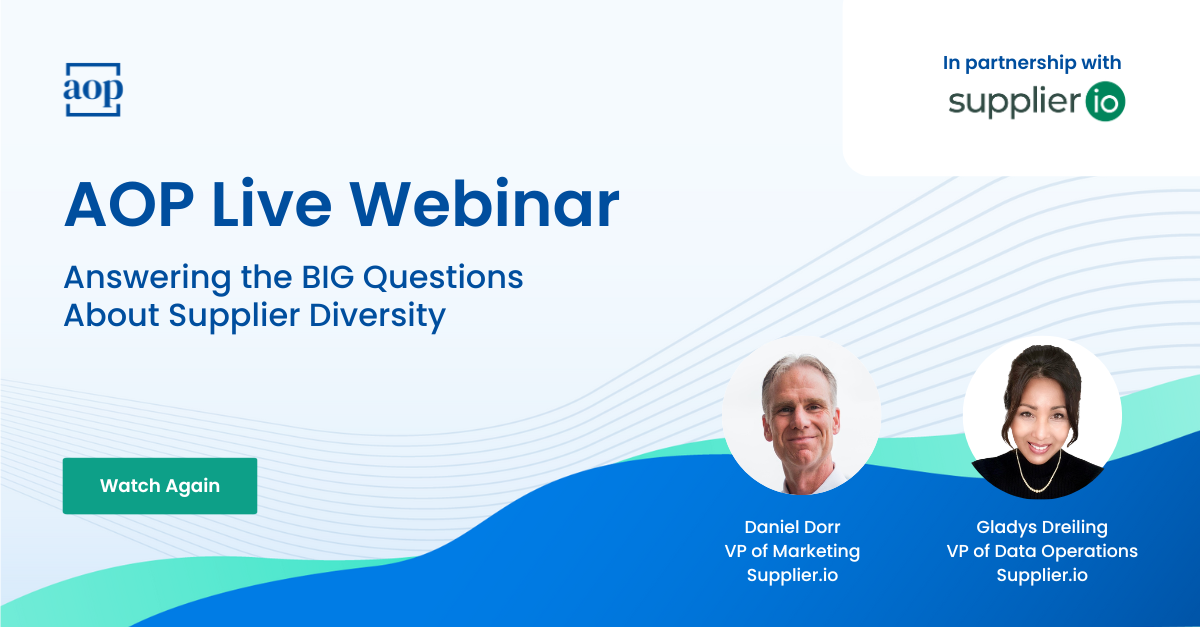 aop

In partnership with

supplier io

AOP Live Webinar

Answering the BIG Questions About Supplier Diversity

Watch Again

Daniel Dorr
VP of Marketing
Supplier.io

Gladys Dreiling
VP of Data Operations
Supplier.io